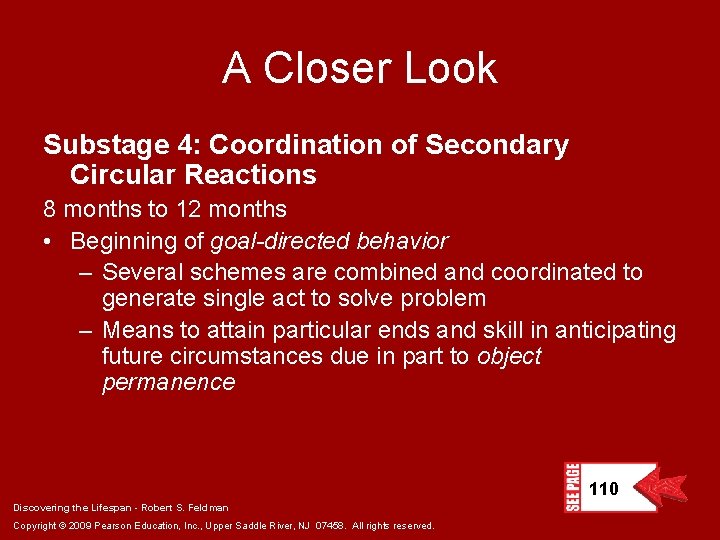 A Closer Look

Substage 4: Coordination of Secondary Circular Reactions

8 months to 12 months

• Beginning of goal-directed behavior
 – Several schemes are combined and coordinated to generate single act to solve problem
 – Means to attain particular ends and skill in anticipating future circumstances due in part to object permanence

SEE PAGE 110

Discovering the Lifespan - Robert S. Feldman

Copyright © 2009 Pearson Education, Inc., Upper Saddle River, NJ 07458. All rights reserved.